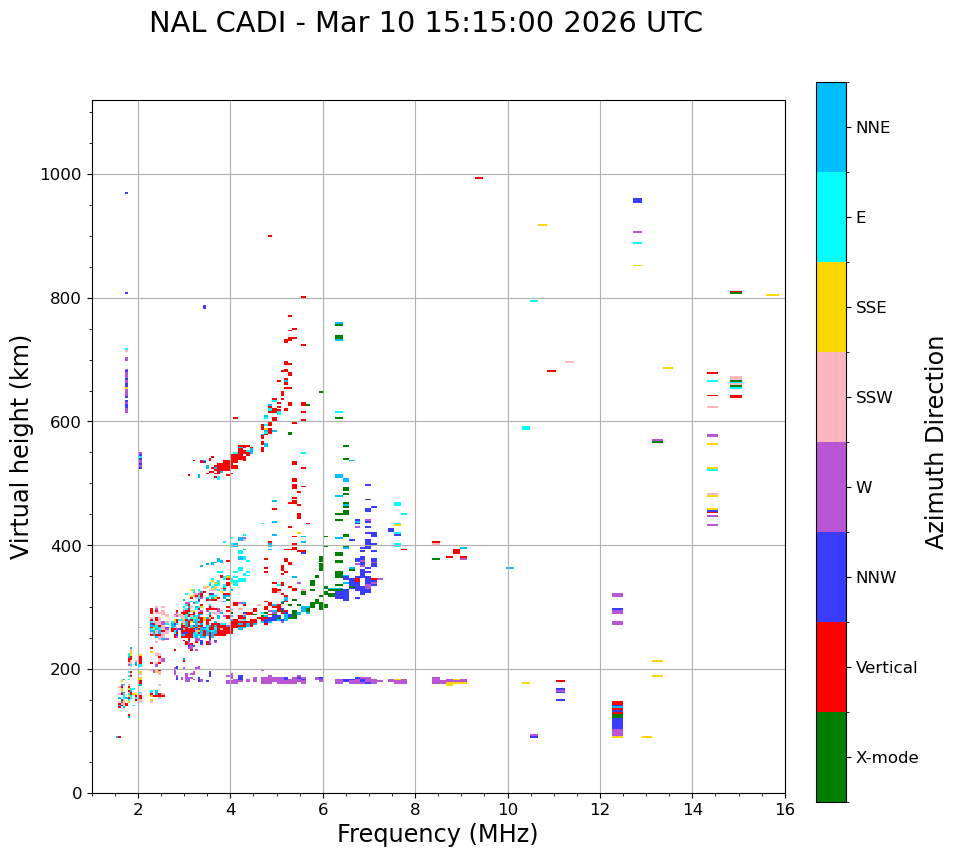 NAL CADI - Mar 10 15:15:00 2026 UTC

Virtual height (km)

1000
800
600
400
200
0

2
4
6
8
10
12
14
16

Frequency (MHz)

NNE
E
SSE
SSW
W
NNW
Vertical
X-mode

Azimuth Direction